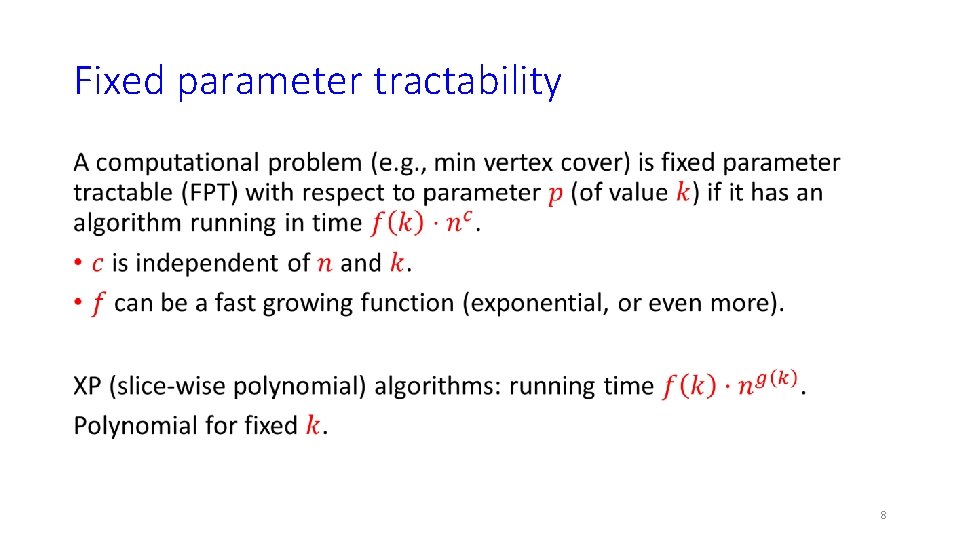 Fixed parameter tractability

A computational problem (e.g., min vertex cover) is fixed parameter tractable (FPT) with respect to parameter $p$ (of value $k$) if it has an algorithm running in time $f(k) \cdot n^c$.

• $c$ is independent of $n$ and $k$.
• $f$ can be a fast growing function (exponential, or even more).

XP (slice-wise polynomial) algorithms: running time $f(k) \cdot n^{g(k)}$.
Polynomial for fixed $k$.

8